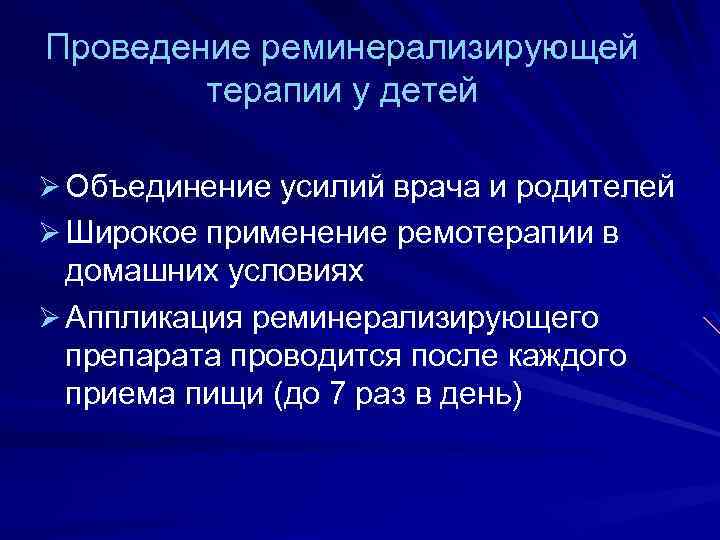 Проведение реминерализирующей терапии у детей

➢ Объединение усилий врача и родителей
➢ Широкое применение ремотерапии в домашних условиях
➢ Аппликация реминерализирующего препарата проводится после каждого приема пищи (до 7 раз в день)